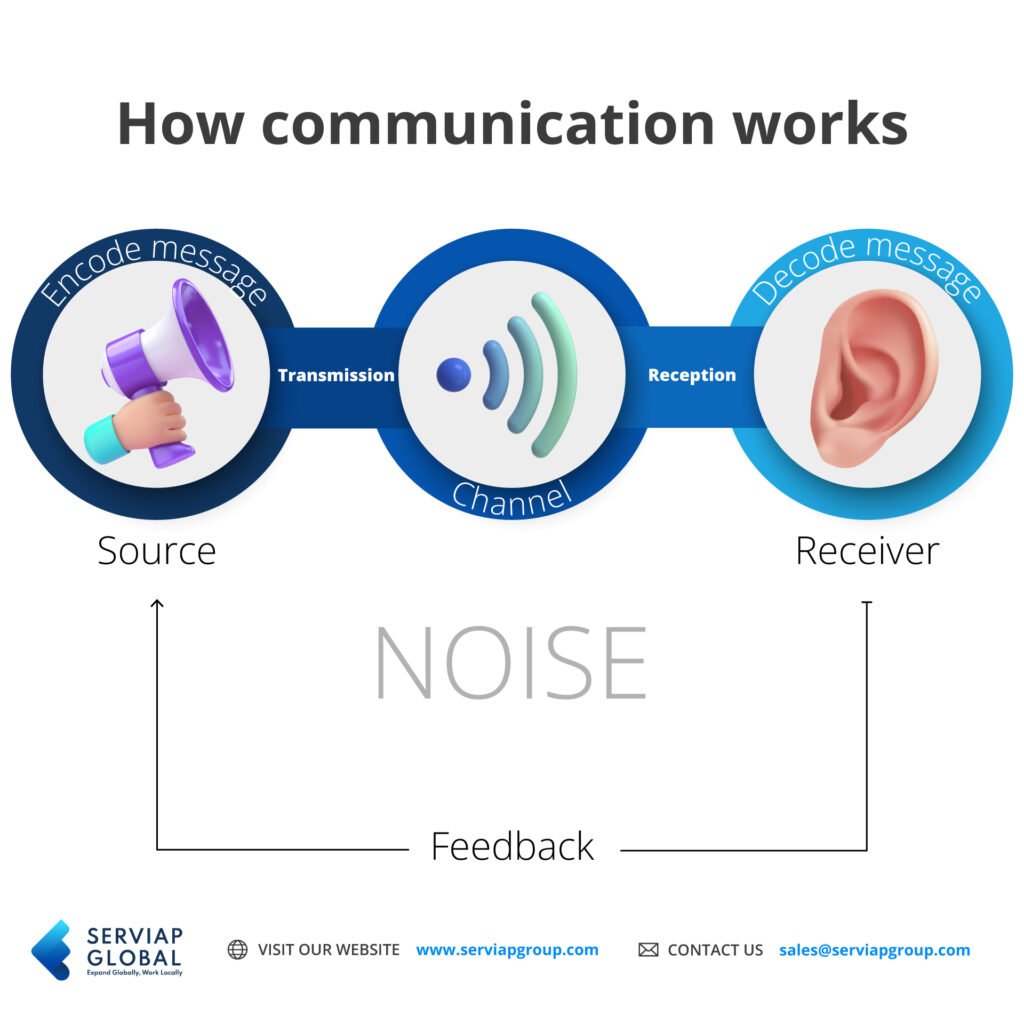 How communication works

Encode message

Transmission

Channel

Reception

Decode message

Source

Receiver

NOISE

Feedback

SERVIAP GLOBAL
Expand Globally, Work Locally

VISIT OUR WEBSITE www.serviapgroup.com

CONTACT US sales@serviapgroup.com